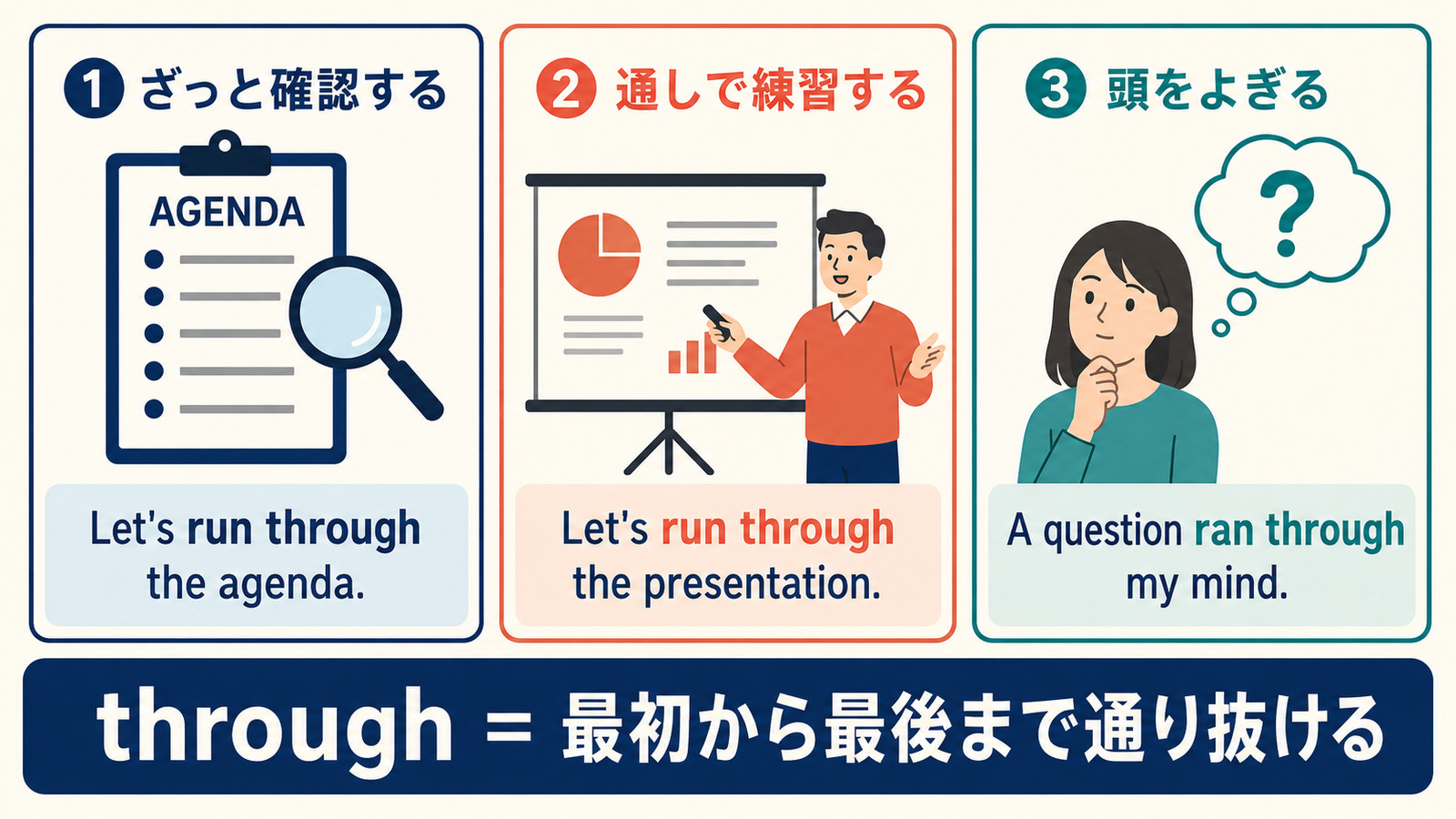 1 ざっと確認する

AGENDA

Let's run through the agenda.

2 通しで練習する

Let's run through the presentation.

3 頭をよぎる

?

A question ran through my mind.

through = 最初から最後まで通り抜ける